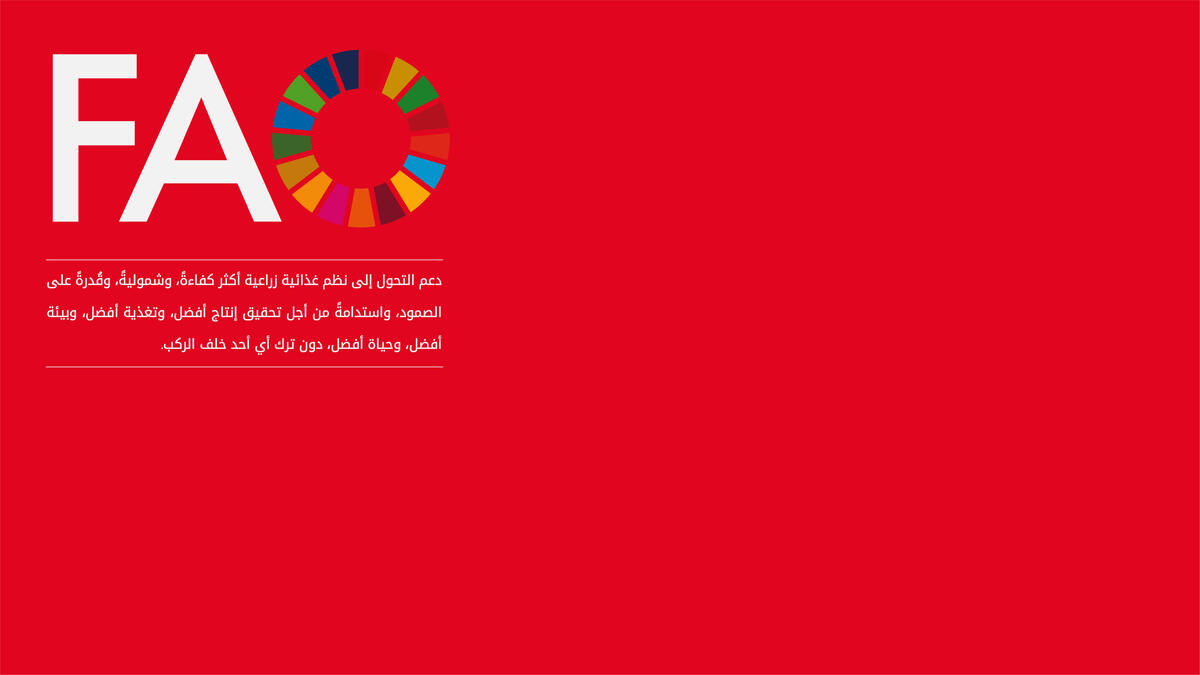 FAO

دعم التحول إلى نظم غذائية زراعية أكثر كفاءةً، وشموليةً، وقُدرةً على الصمود، واستدامةً من أجل تحقيق إنتاج أفضل، وتغذية أفضل، وبيئة أفضل، وحياة أفضل، دون ترك أي أحد خلف الركب.